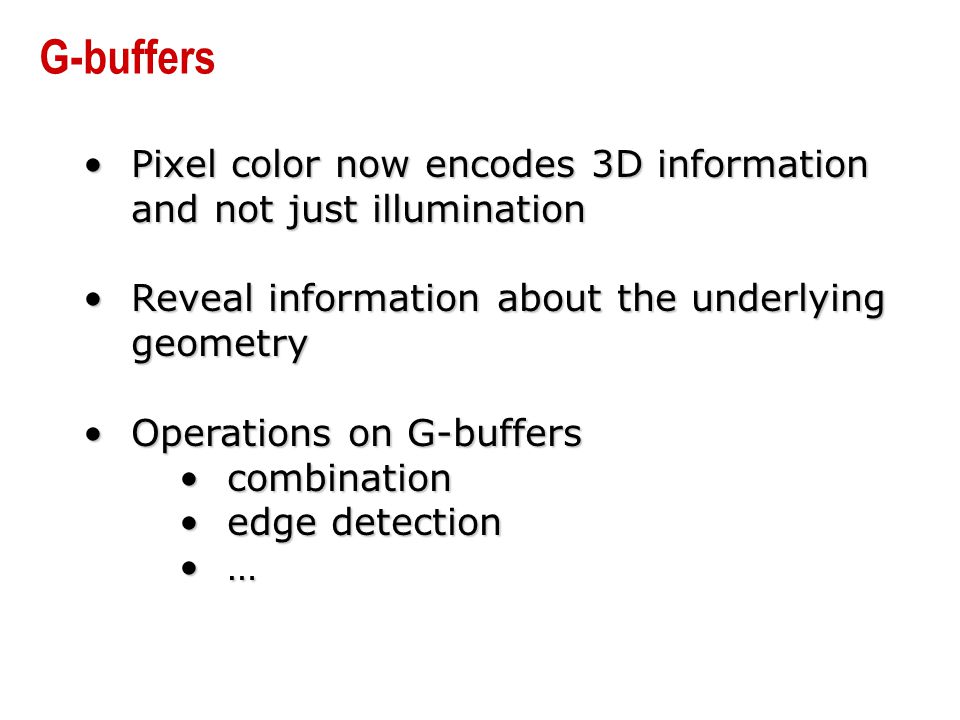 G-buffers

• Pixel color now encodes 3D information and not just illumination

• Reveal information about the underlying geometry

• Operations on G-buffers
  • combination
  • edge detection
  • …